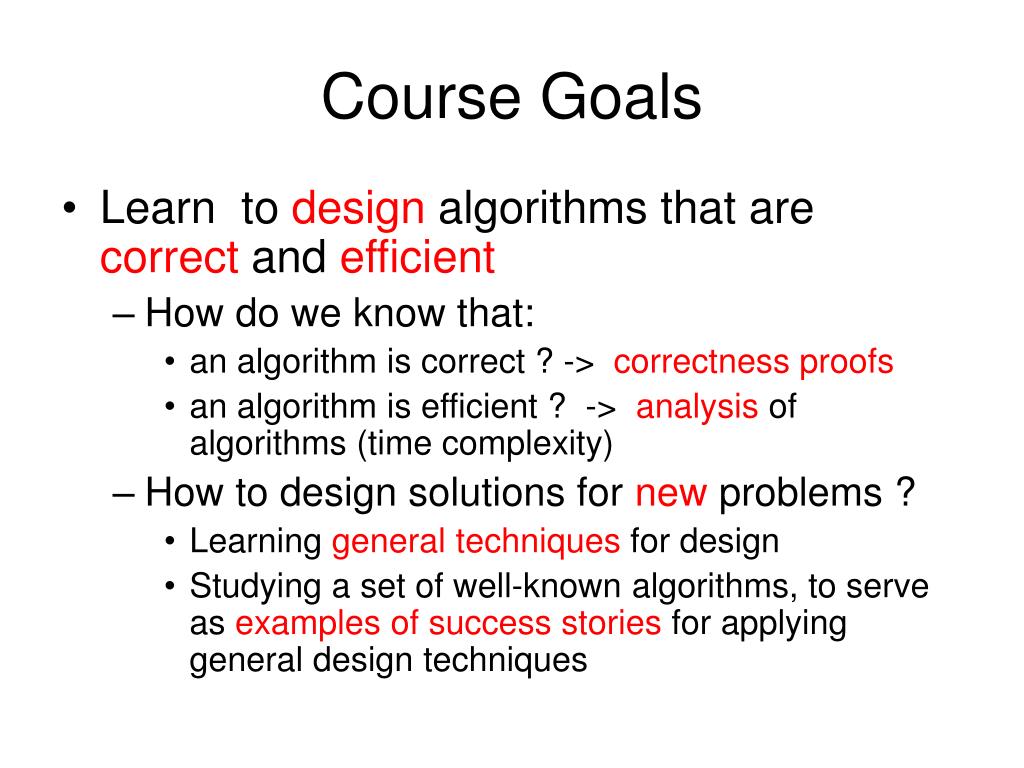 Course Goals

• Learn to design algorithms that are correct and efficient
– How do we know that:
• an algorithm is correct ? -> correctness proofs
• an algorithm is efficient ? -> analysis of algorithms (time complexity)
– How to design solutions for new problems ?
• Learning general techniques for design
• Studying a set of well-known algorithms, to serve as examples of success stories for applying general design techniques